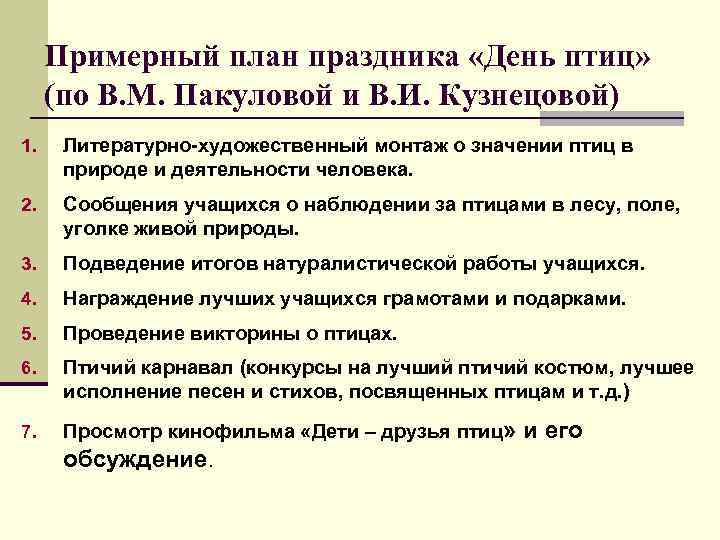 Примерный план праздника «День птиц» (по В.М. Пакуловой и В.И. Кузнецовой)

1. Литературно-художественный монтаж о значении птиц в природе и деятельности человека.
2. Сообщения учащихся о наблюдении за птицами в лесу, поле, уголке живой природы.
3. Подведение итогов натуралистической работы учащихся.
4. Награждение лучших учащихся грамотами и подарками.
5. Проведение викторины о птицах.
6. Птичий карнавал (конкурсы на лучший птичий костюм, лучшее исполнение песен и стихов, посвященных птицам и т.д.)
7. Просмотр кинофильма «Дети – друзья птиц» и его обсуждение.